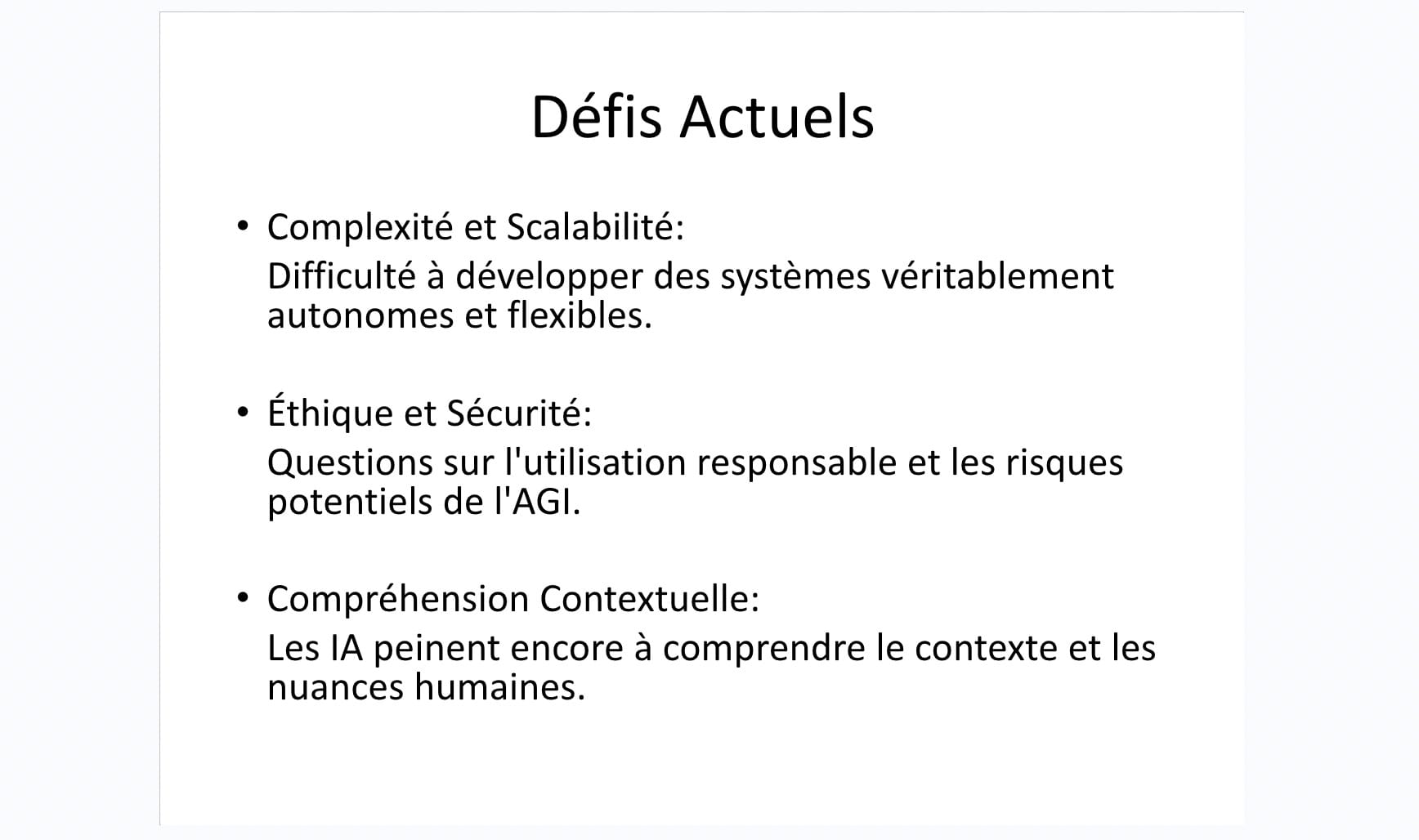 Défis Actuels

• Complexité et Scalabilité:
Difficulté à développer des systèmes véritablement autonomes et flexibles.

• Éthique et Sécurité:
Questions sur l'utilisation responsable et les risques potentiels de l'AGI.

• Compréhension Contextuelle:
Les IA peinent encore à comprendre le contexte et les nuances humaines.